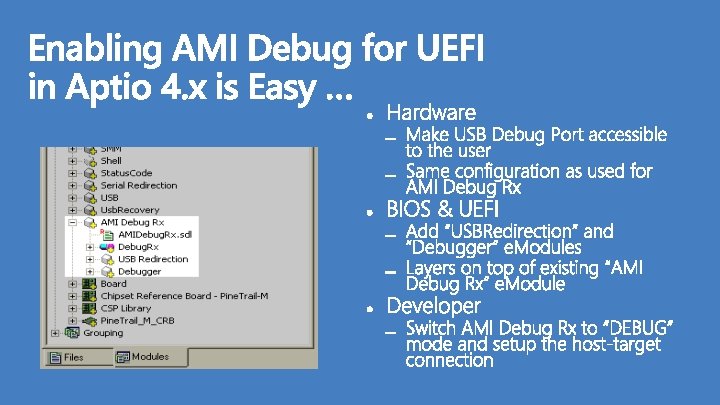 Enabling AMI Debug for UEFI in Aptio 4.x is Easy …

SMM
Shell
StatusCode
Serial Redirection
USB
UsbRecovery
AMI Debug Rx
AMIDebugRx.sdl
DebugRx
USB Redirection
Debugger
Board
Chipset Reference Board - PineTrail-M
CSP Library
PineTrail_M_CRB
Grouping
Files
Modules

• Hardware
– Make USB Debug Port accessible to the user
– Same configuration as used for AMI Debug Rx
• BIOS & UEFI
– Add "USBRedirection" and "Debugger" eModules
– Layers on top of existing "AMI Debug Rx" eModule
• Developer
– Switch AMI Debug Rx to "DEBUG" mode and setup the host-target connection